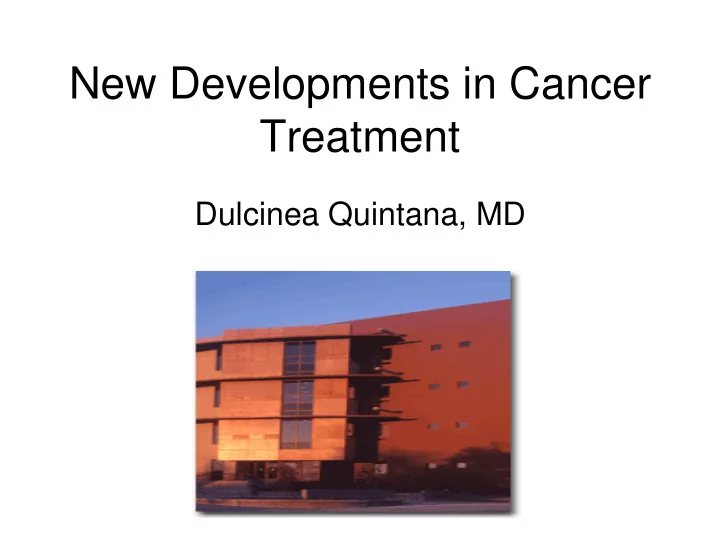 New Developments in Cancer Treatment

Dulcinea Quintana, MD